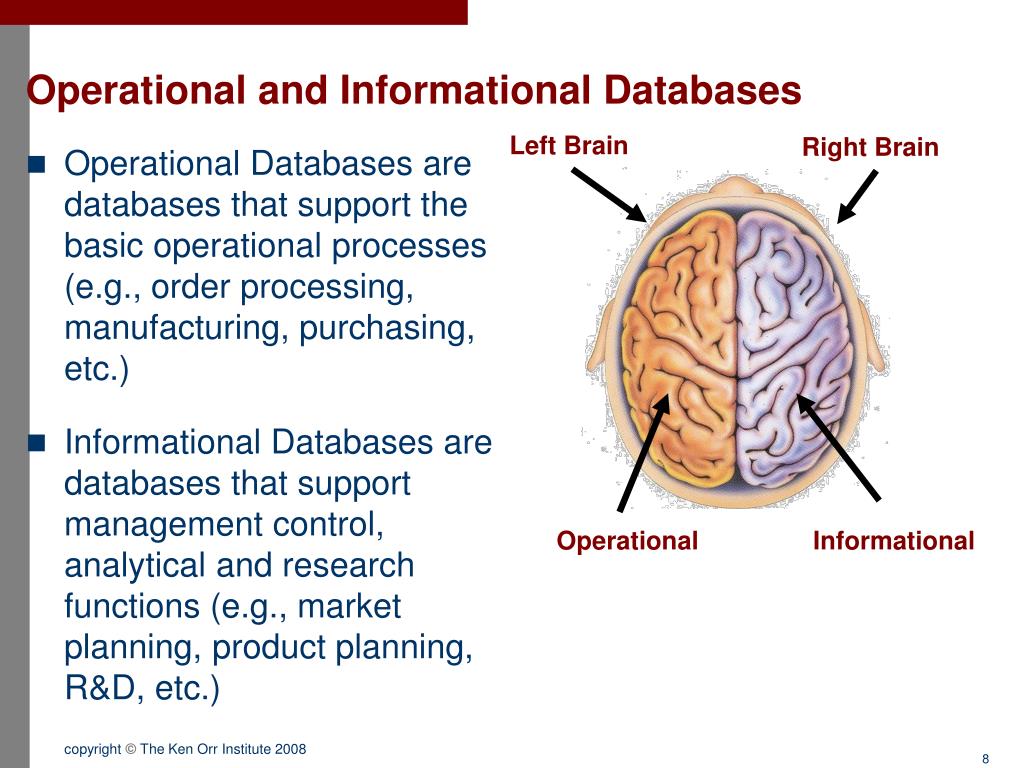 Operational and Informational Databases

- Operational Databases are databases that support the basic operational processes (e.g., order processing, manufacturing, purchasing, etc.)
- Informational Databases are databases that support management control, analytical and research functions (e.g., market planning, product planning, R&D, etc.)

Left Brain

Right Brain

Operational

Informational

copyright © The Ken Orr Institute 2008

8